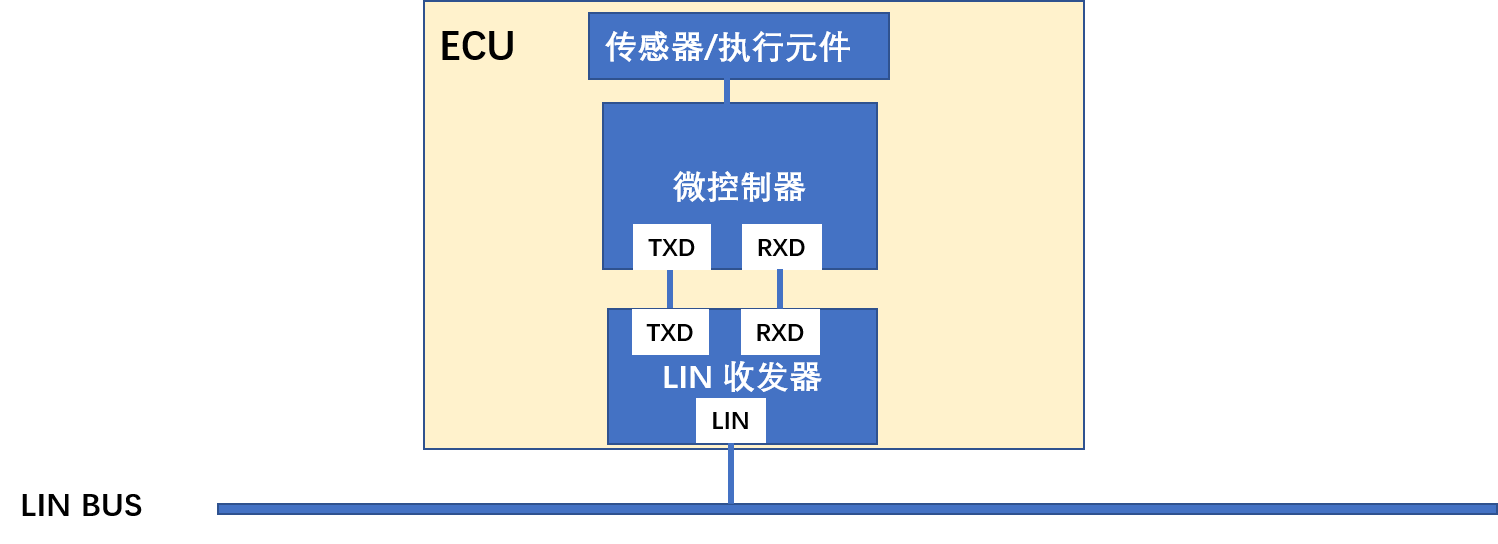 ECU

传感器/执行元件

微控制器

TXD RXD

TXD RXD

LIN 收发器

LIN

LIN BUS